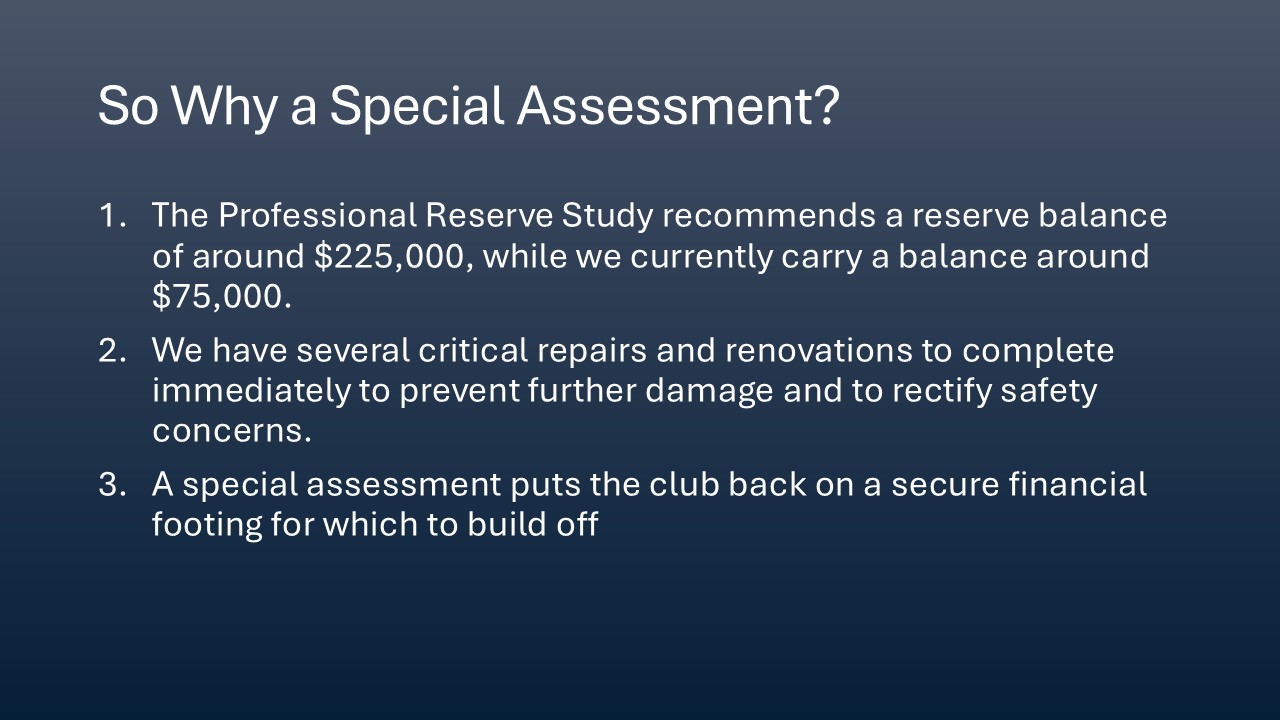 So Why a Special Assessment?

1. The Professional Reserve Study recommends a reserve balance of around \$225,000, while we currently carry a balance around \$75,000.

2. We have several critical repairs and renovations to complete immediately to prevent further damage and to rectify safety concerns.

3. A special assessment puts the club back on a secure financial footing for which to build off